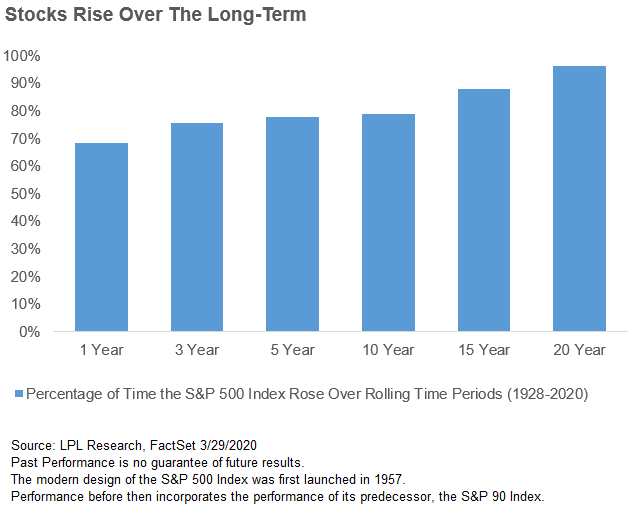 Stocks Rise Over The Long-Term

100%
90%
80%
70%
60%
50%
40%
30%
20%
10%
0%

1 Year
3 Year
5 Year
10 Year
15 Year
20 Year

Percentage of Time the S&P 500 Index Rose Over Rolling Time Periods (1928-2020)

Source: LPL Research, FactSet 3/29/2020
Past Performance is no guarantee of future results.
The modern design of the S&P 500 Index was first launched in 1957.
Performance before then incorporates the performance of its predecessor, the S&P 90 Index.